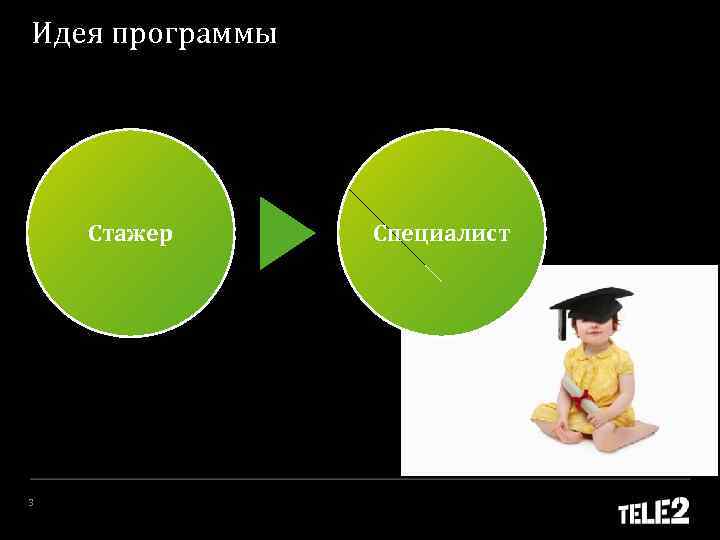 Идея программы

Стажер

Специалист

3

TELE2